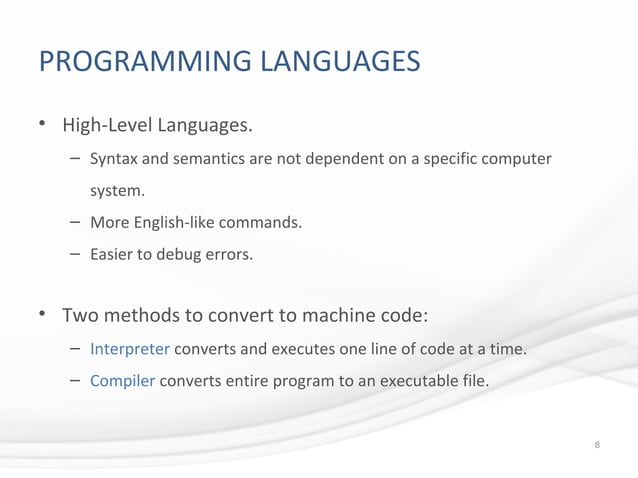 PROGRAMMING LANGUAGES

• High-Level Languages.
– Syntax and semantics are not dependent on a specific computer system.
– More English-like commands.
– Easier to debug errors.

• Two methods to convert to machine code:
– Interpreter converts and executes one line of code at a time.
– Compiler converts entire program to an executable file.

8